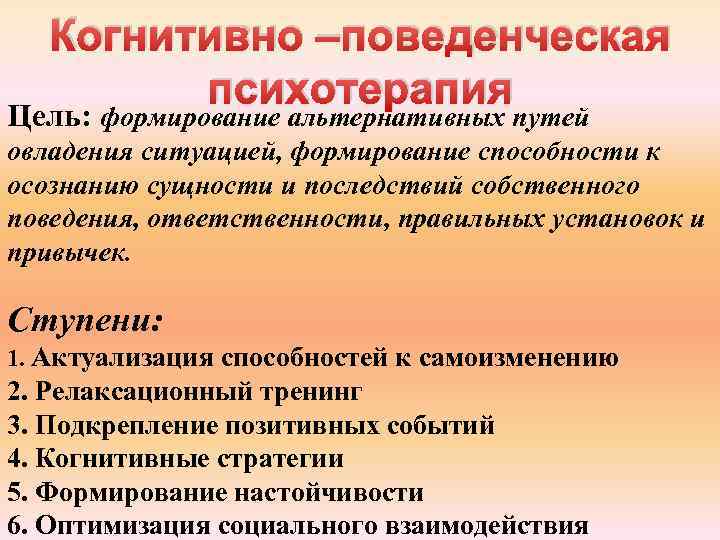 Когнитивно –поведенческая психотерапия

Цель: формирование альтернативных путей овладения ситуацией, формирование способности к осознанию сущности и последствий собственного поведения, ответственности, правильных установок и привычек.

Ступени:
1. Актуализация способностей к самоизменению
2. Релаксационный тренинг
3. Подкрепление позитивных событий
4. Когнитивные стратегии
5. Формирование настойчивости
6. Оптимизация социального взаимодействия